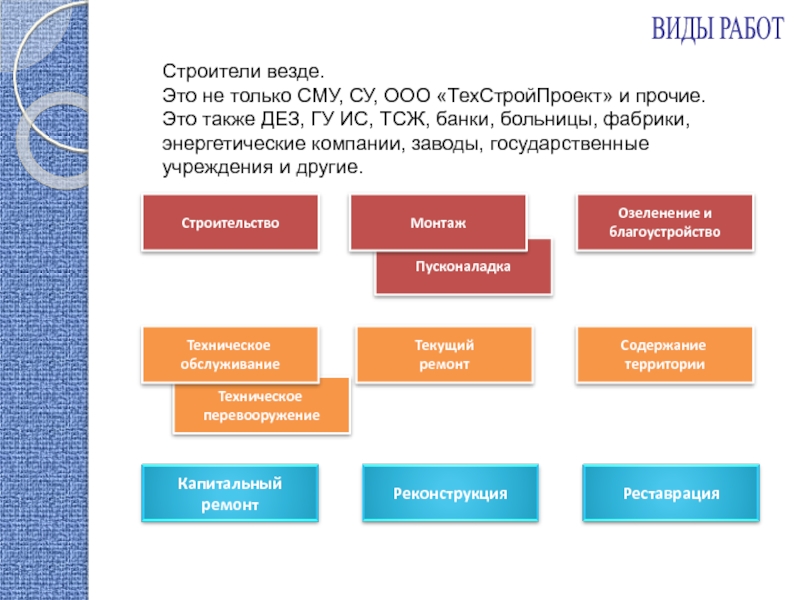 ВИДЫ РАБОТ

Строители везде.
Это не только СМУ, СУ, ООО «ТехСтройПроект» и прочие.
Это также ДЕЗ, ГУ ИС, ТСЖ, банки, больницы, фабрики, энергетические компании, заводы, государственные учреждения и другие.

Строительство

Монтаж

Пусконаладка

Озеленение и благоустройство

Техническое обслуживание

Техническое перевооружение

Текущий ремонт

Содержание территории

Капитальный ремонт

Реконструкция

Реставрация